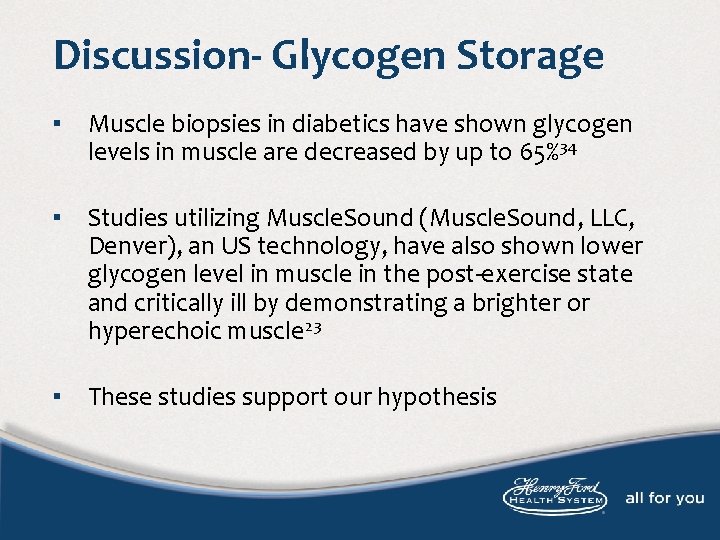 Discussion- Glycogen Storage

▪ Muscle biopsies in diabetics have shown glycogen levels in muscle are decreased by up to 65%$^{34}$

▪ Studies utilizing MuscleSound (MuscleSound, LLC, Denver), an US technology, have also shown lower glycogen level in muscle in the post-exercise state and critically ill by demonstrating a brighter or hyperechoic muscle$^{23}$

▪ These studies support our hypothesis

Henry Ford HEALTH SYSTEM all for you